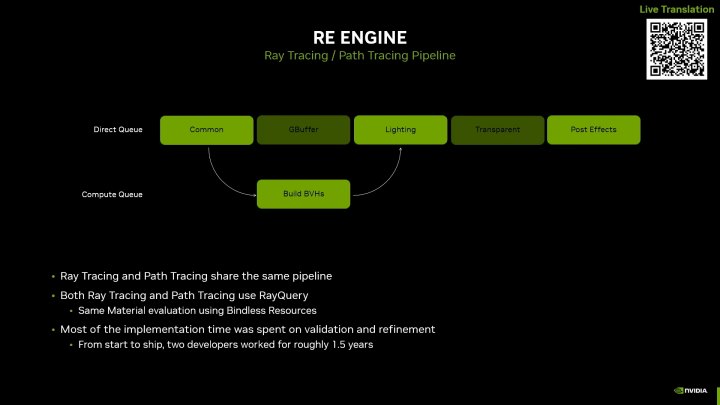 Live Translation

RE ENGINE

Ray Tracing / Path Tracing Pipeline

Direct Queue

Common

GBuffer

Lighting

Transparent

Post Effects

Compute Queue

Build BVHs

• Ray Tracing and Path Tracing share the same pipeline

• Both Ray Tracing and Path Tracing use RayQuery

• Same Material evaluation using Bindless Resources

• Most of the implementation time was spent on validation and refinement

• From start to ship, two developers worked for roughly 1.5 years

NVIDIA